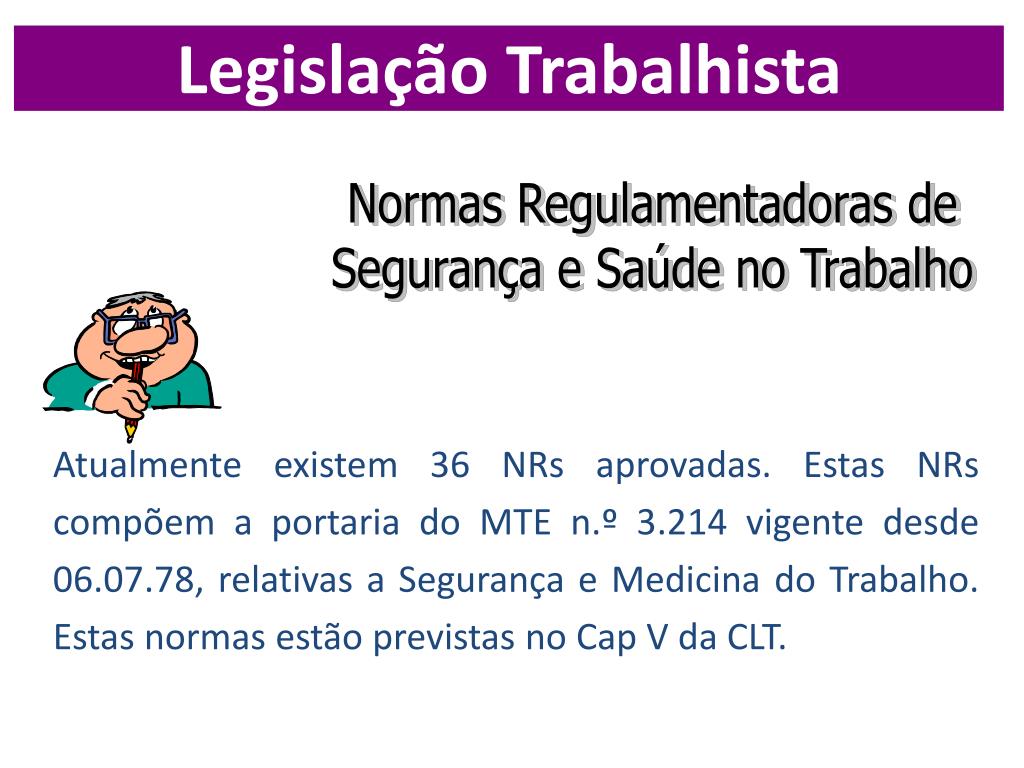 Legislação Trabalhista

Normas Regulamentadoras de Segurança e Saúde no Trabalho

Atualmente existem 36 NRs aprovadas. Estas NRs compõem a portaria do MTE n.º 3.214 vigente desde 06.07.78, relativas a Segurança e Medicina do Trabalho. Estas normas estão previstas no Cap V da CLT.